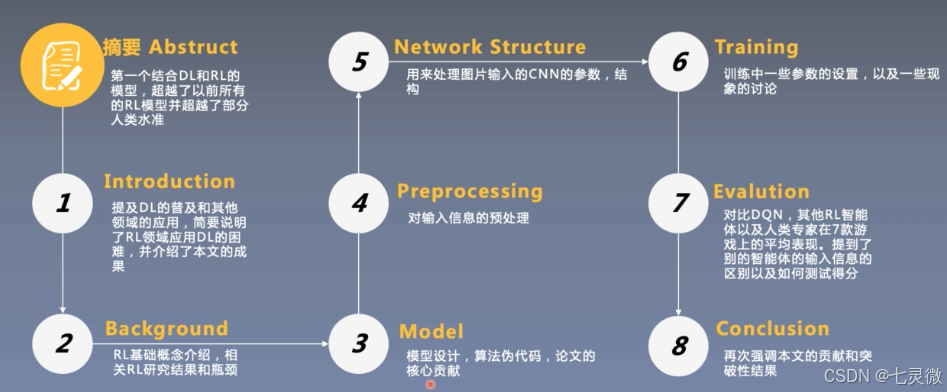 摘要 Abstruct
第一个结合DL和RL的模型，超越了以前所有的RL模型并超越了部分人类水准

1 Introduction
提及DL的普及和其他领域的应用，简要说明了RL领域应用DL的困难，并介绍了本文的成果

2 Background
RL基础概念介绍，相关RL研究结果和瓶颈

3 Model
模型设计，算法伪代码，论文的核心贡献

4 Preprocessing
对输入信息的预处理

5 Network Structure
用来处理图片输入的CNN的参数，结构

6 Training
训练中一些参数的设置，以及一些现象的讨论

7 Evalution
对比DQN，其他RL智能体以及人类专家在7款游戏上的平均表现。提到了别的智能体的输入信息的区别以及如何测试得分

8 Conclusion
再次强调本文的贡献和突破性结果

CSDN @七灵微